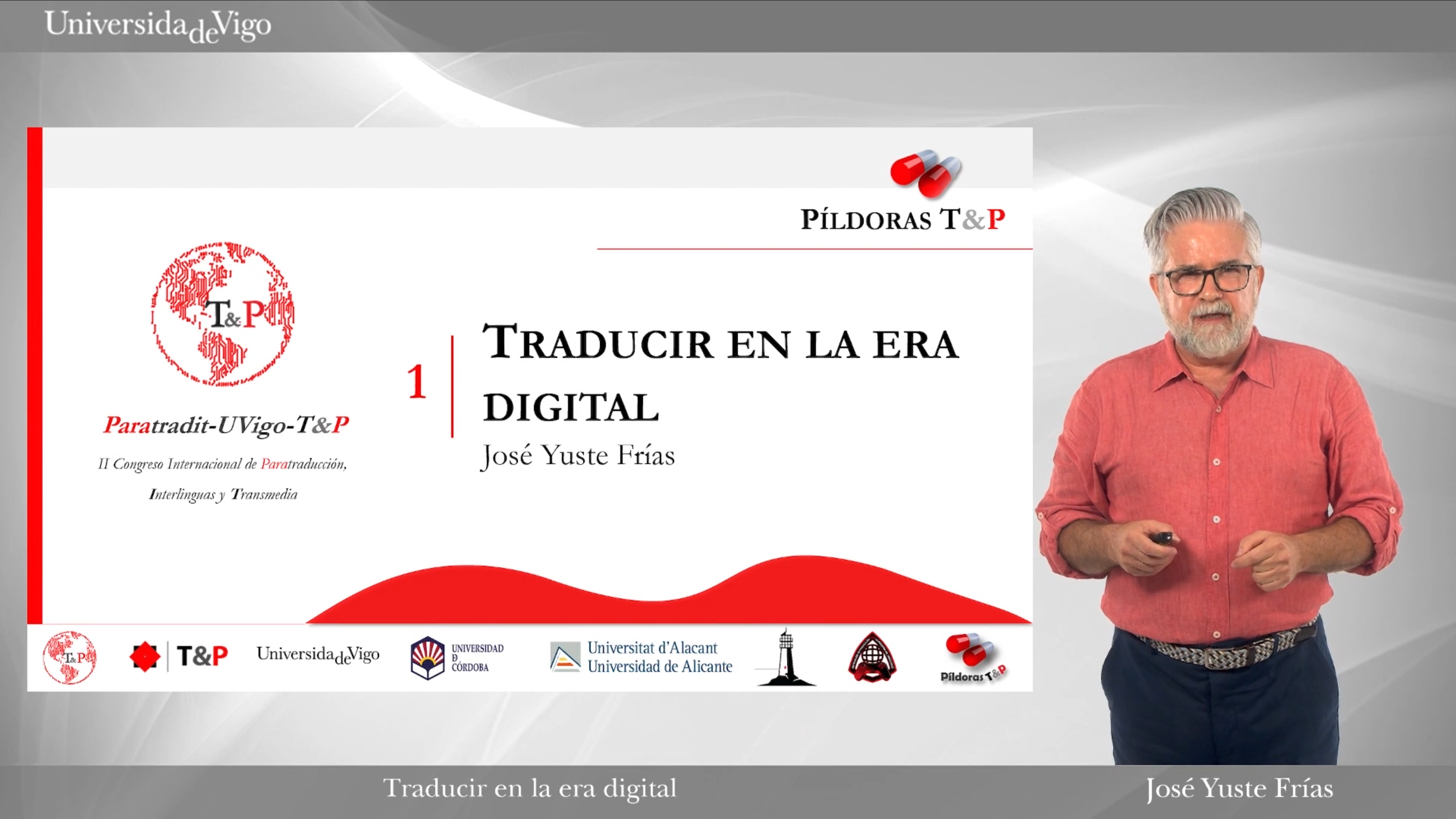 UniversidadeVigo

PÍLDORAS T&P

T&P

Paratradit-UVigo-T&P

II Congreso Internacional de Paratraducción, Interlinguas y Transmedia

1

TRADUCIR EN LA ERA DIGITAL

José Yuste Frías

T&P

T&P

UniversidadeVigo

UNIVERSIDAD D CÓRDOBA

Universitat d'Alacant
Universidad de Alicante

Píldoras T&P

Traducir en la era digital

José Yuste Frías